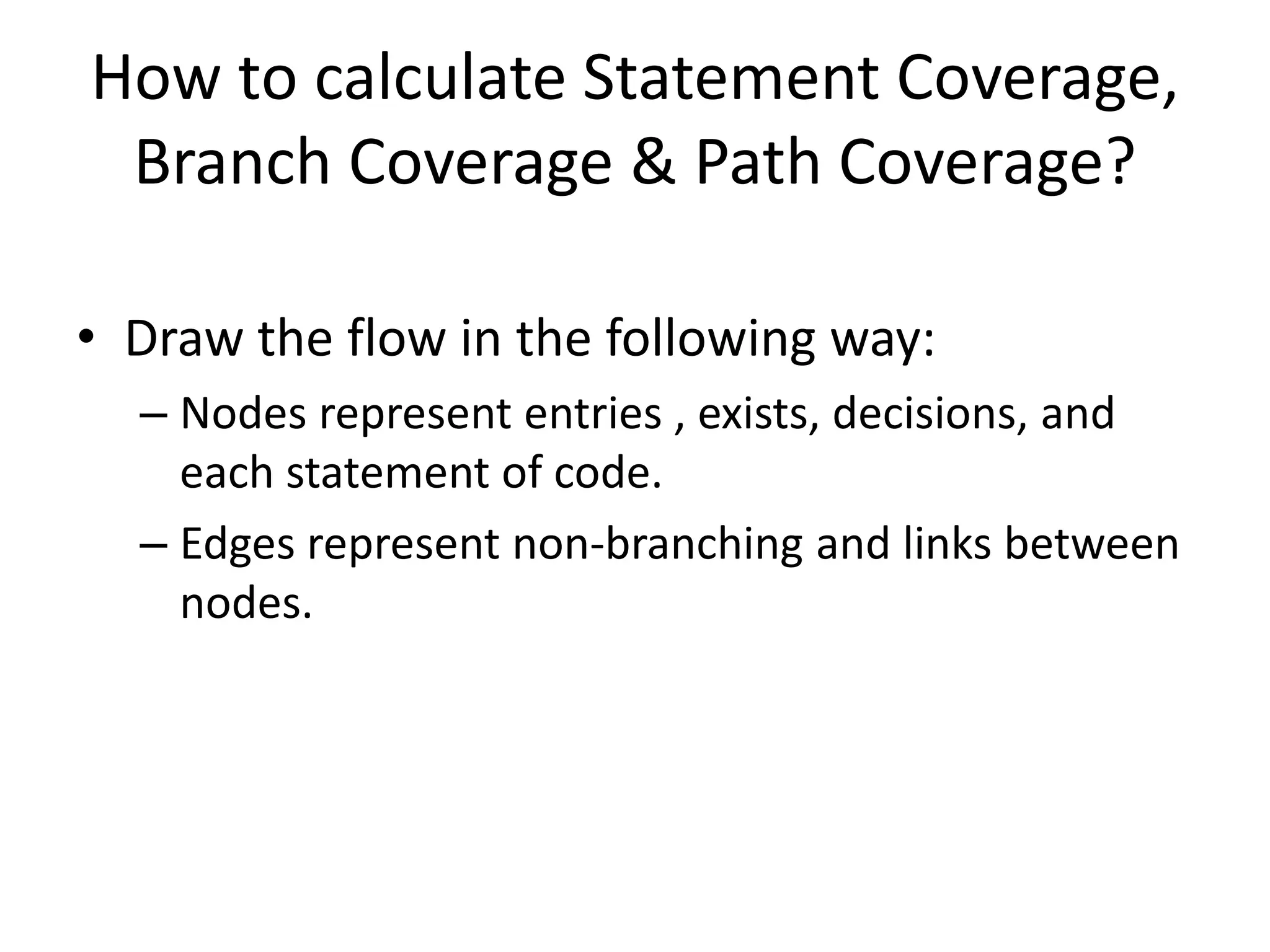 How to calculate Statement Coverage, Branch Coverage & Path Coverage?

• Draw the flow in the following way:

– Nodes represent entries , exists, decisions, and each statement of code.

– Edges represent non-branching and links between nodes.